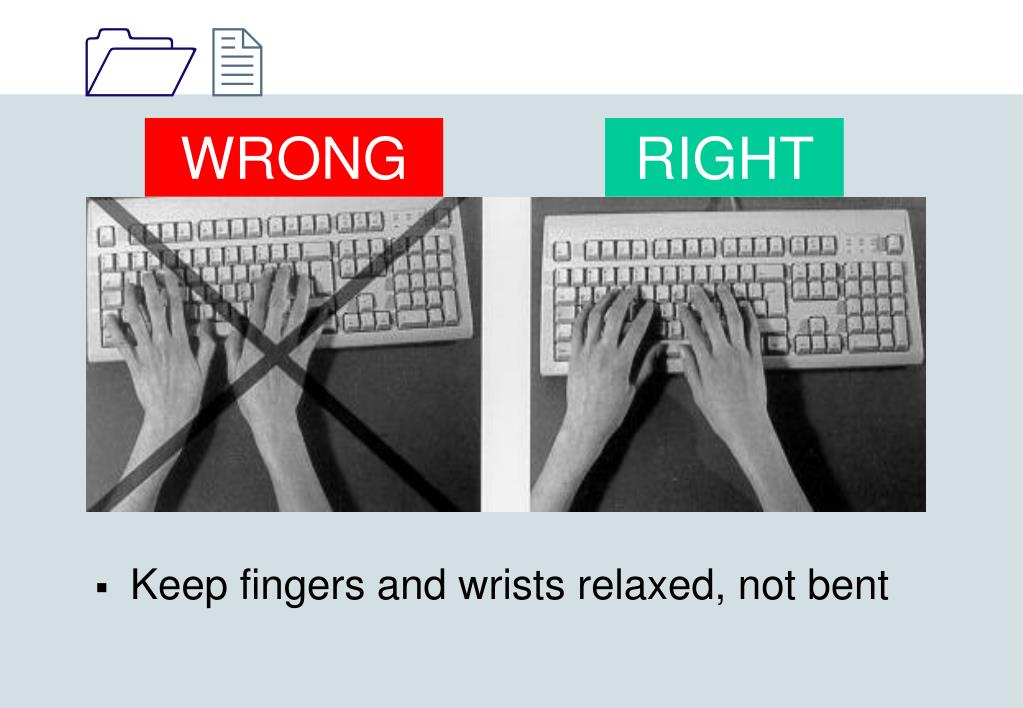 WRONG

RIGHT

▪ Keep fingers and wrists relaxed, not bent